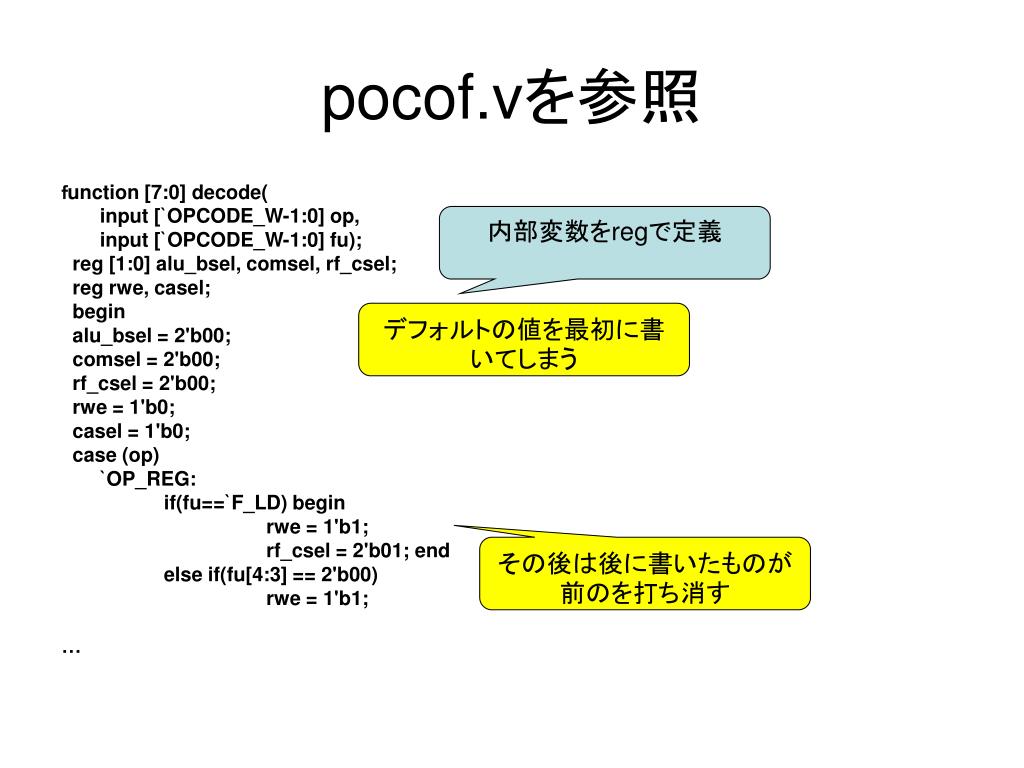 pocof.vを参照

function [7:0] decode(
input [`OPCODE_W-1:0] op,
input [`OPCODE_W-1:0] fu);
reg [1:0] alu_bsel, comsel, rf_csel;
reg rwe, casel;
begin
alu_bsel = 2'b00;
comsel = 2'b00;
rf_csel = 2'b00;
rwe = 1'b0;
casel = 1'b0;
case (op)
`OP_REG:
if(fu==`F_LD) begin
rwe = 1'b1;
rf_csel = 2'b01; end
else if(fu[4:3] == 2'b00)
rwe = 1'b1;

…

内部変数をregで定義

デフォルトの値を最初に書いてしまう

その後は後に書いたものが前のを打ち消す